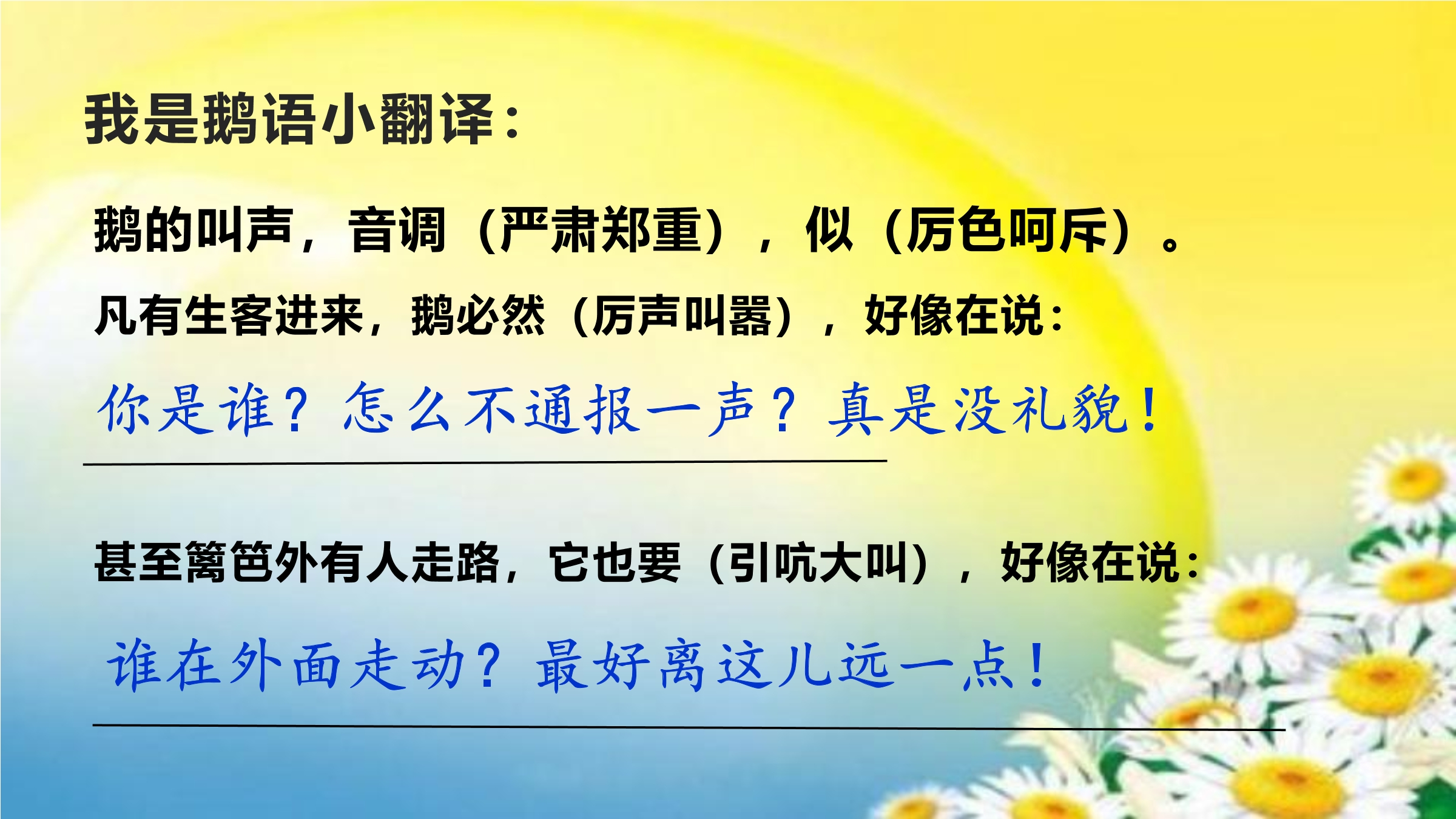 我是鹅语小翻译：

鹅的叫声，音调（严肃郑重），似（厉色呵斥）。

凡有生客进来，鹅必然（厉声叫嚣），好像在说：

你是谁？怎么不通报一声？真是没礼貌！

甚至篱笆外有人走路，它也要（引吭大叫），好像在说：

谁在外面走动？最好离这儿远一点！